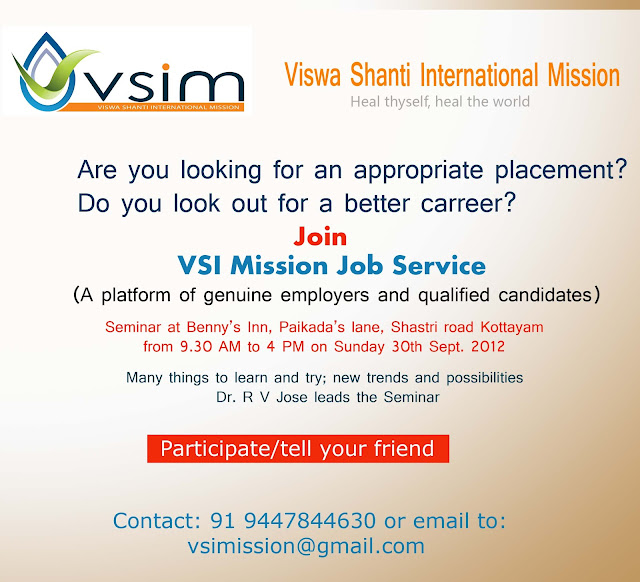 vsim
VISWA SHANTI INTERNATIONAL MISSION

Viswa Shanti International Mission
Heal thyself, heal the world

Are you looking for an appropriate placement?
Do you look out for a better carreer?

Join
VSI Mission Job Service
(A platform of genuine employers and qualified candidates)

Seminar at Benny's Inn, Paikada's lane, Shastri road Kottayam
from 9.30 AM to 4 PM on Sunday 30th Sept. 2012

Many things to learn and try; new trends and possibilities
Dr. R V Jose leads the Seminar

Participate/tell your friend

Contact: 91 9447844630 or email to:
vsimission@gmail.com